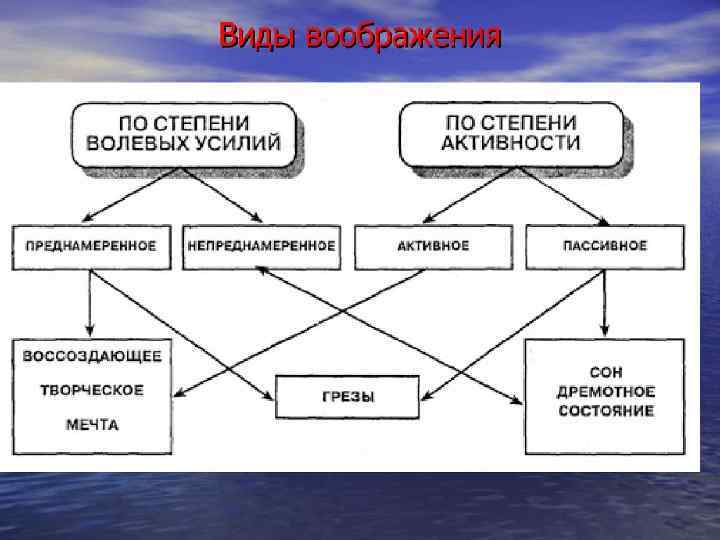 Виды воображения

ПО СТЕПЕНИ ВОЛЕВЫХ УСИЛИЙ

ПО СТЕПЕНИ АКТИВНОСТИ

ПРЕДНАМЕРЕННОЕ

НЕПРЕДНАМЕРЕННОЕ

АКТИВНОЕ

ПАССИВНОЕ

ВОССОЗДАЮЩЕЕ
ТВОРЧЕСКОЕ
МЕЧТА

ГРЕЗЫ

СОН
ДРЕМОТНОЕ
СОСТОЯНИЕ